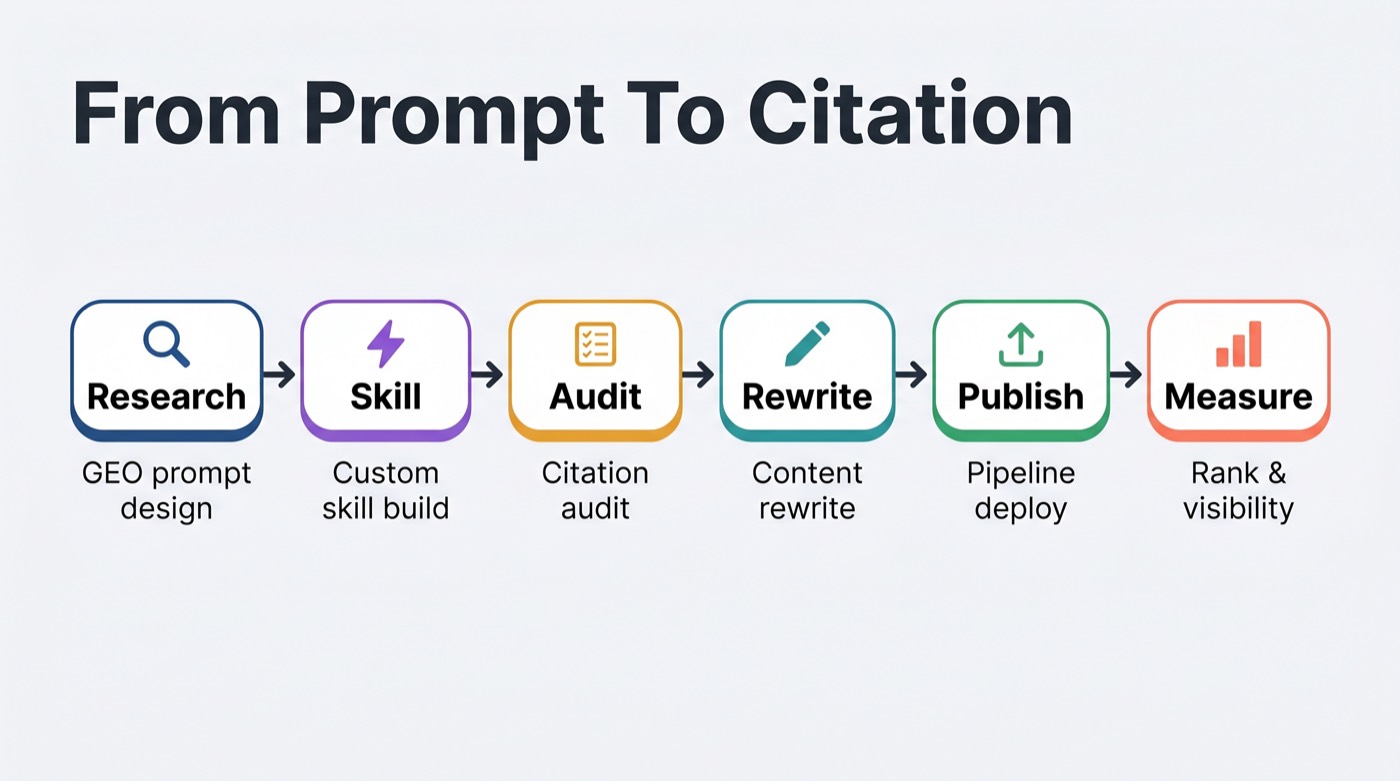 From Prompt To Citation

Research
GEO prompt design

Skill
Custom skill build

Audit
Citation audit

Rewrite
Content rewrite

Publish
Pipeline deploy

Measure
Rank & visibility